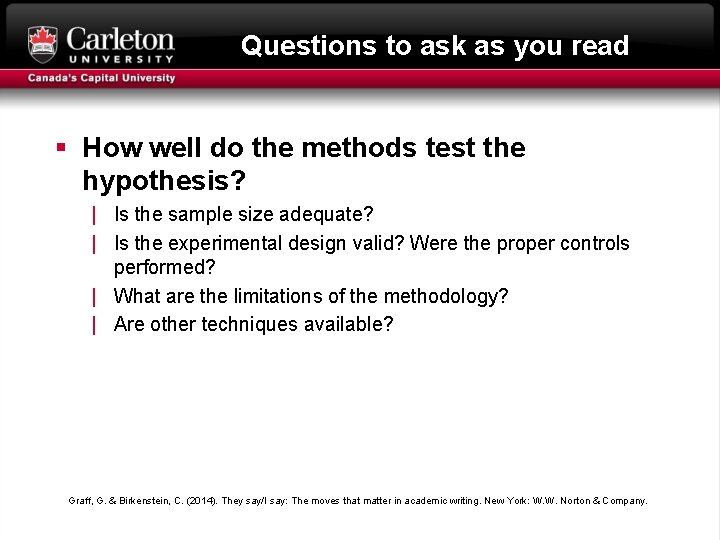 Carleton
UNIVERSITY
Canada's Capital University

Questions to ask as you read

▪ How well do the methods test the hypothesis?
| Is the sample size adequate?
| Is the experimental design valid? Were the proper controls performed?
| What are the limitations of the methodology?
| Are other techniques available?

Graff, G. & Birkenstein, C. (2014). They say/I say: The moves that matter in academic writing. New York: W.W. Norton & Company.